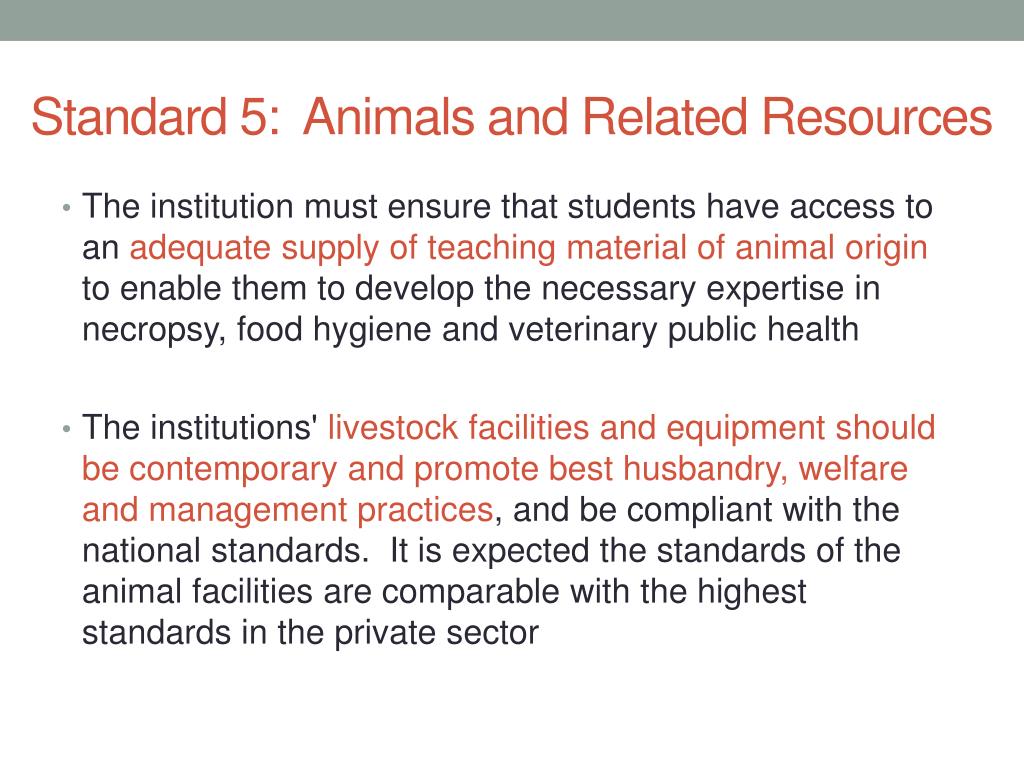 Standard 5: Animals and Related Resources

• The institution must ensure that students have access to an adequate supply of teaching material of animal origin to enable them to develop the necessary expertise in necropsy, food hygiene and veterinary public health

• The institutions' livestock facilities and equipment should be contemporary and promote best husbandry, welfare and management practices, and be compliant with the national standards. It is expected the standards of the animal facilities are comparable with the highest standards in the private sector